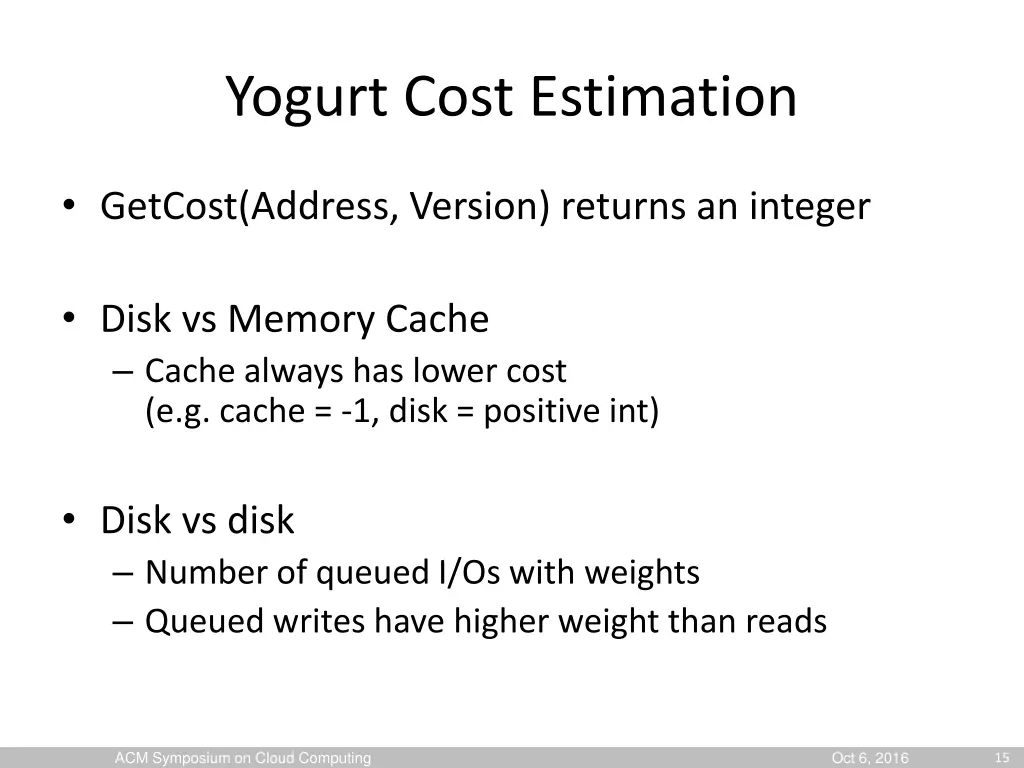 Yogurt Cost Estimation

• GetCost(Address, Version) returns an integer

• Disk vs Memory Cache
– Cache always has lower cost (e.g. cache = -1, disk = positive int)

• Disk vs disk
– Number of queued I/Os with weights
– Queued writes have higher weight than reads

ACM Symposium on Cloud Computing Oct 6, 2016 15